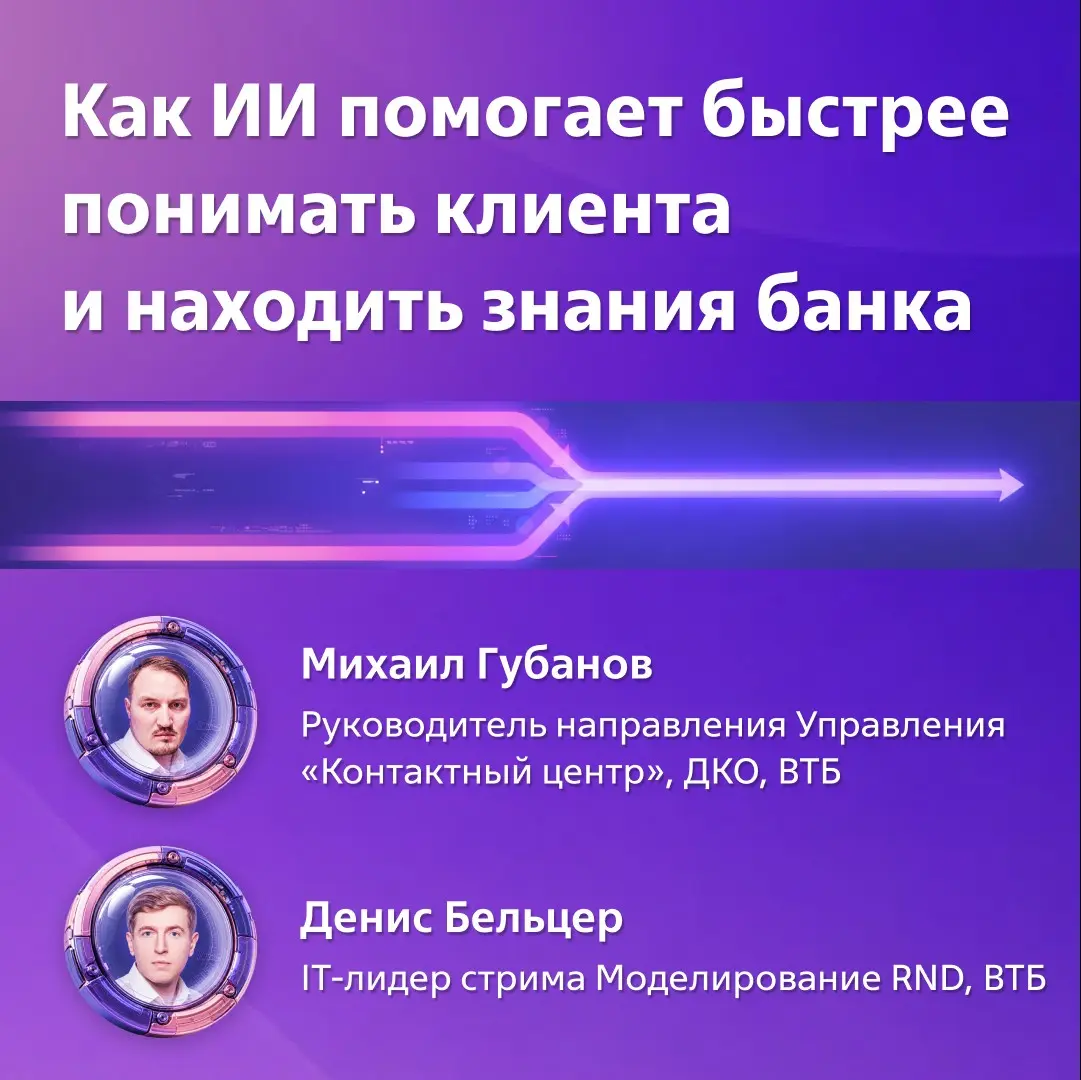 Как ИИ помогает быстрее понимать клиента и находить знания банка

Михаил Губанов
Руководитель направления Управления «Контактный центр», ДКО, ВТБ

Денис Бельцер
IT-лидер стрима Моделирование RND, ВТБ